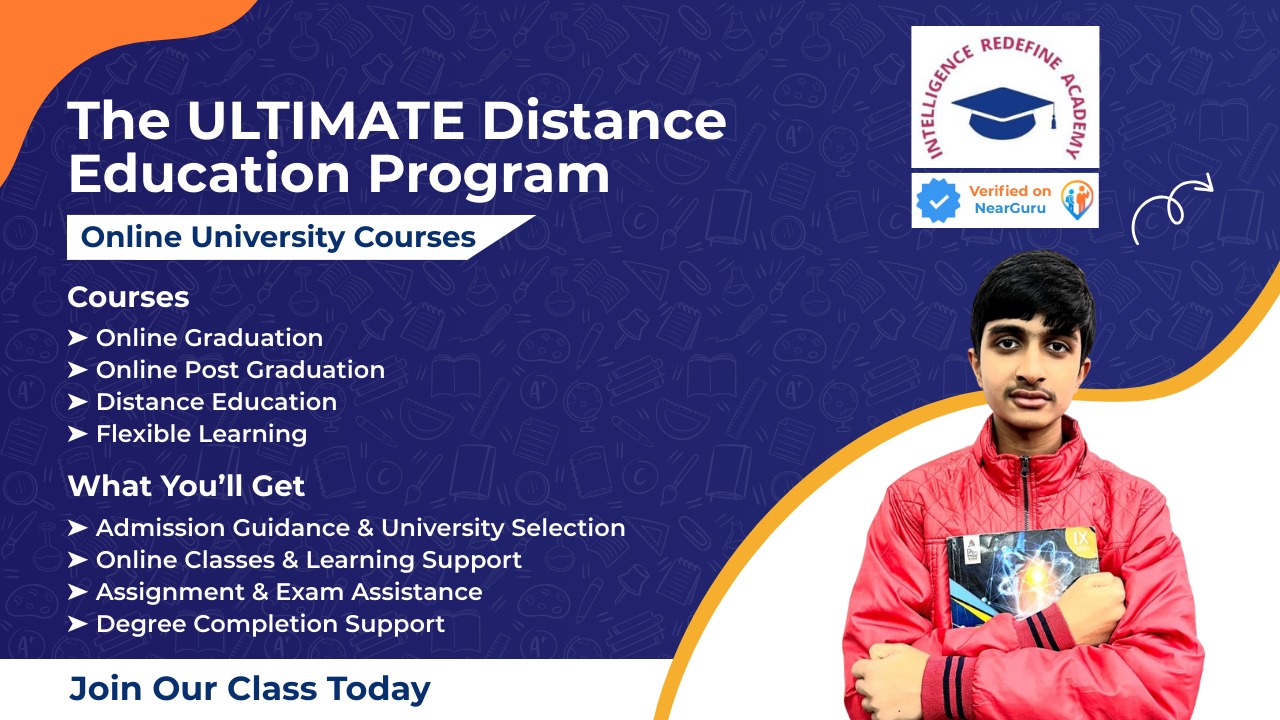 The ULTIMATE Distance Education Program

Online University Courses

Courses
➤ Online Graduation
➤ Online Post Graduation
➤ Distance Education
➤ Flexible Learning

What You'll Get
➤ Admission Guidance & University Selection
➤ Online Classes & Learning Support
➤ Assignment & Exam Assistance
➤ Degree Completion Support

Join Our Class Today

INTELLIGENCE REDEFINE ACADEMY

Verified on NearGuru

IX